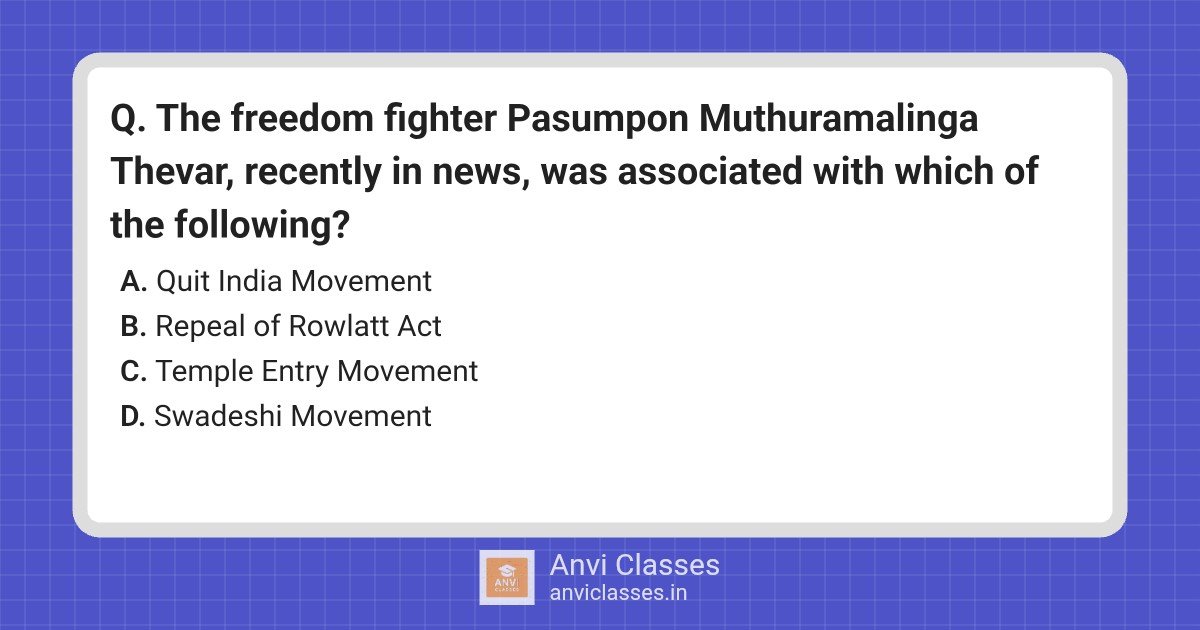 Q. The freedom fighter Pasumpon Muthuramalinga Thevar, recently in news, was associated with which of the following?

A. Quit India Movement
B. Repeal of Rowlatt Act
C. Temple Entry Movement
D. Swadeshi Movement

ANVI CLASSES
Anvi Classes
anviclasses.in